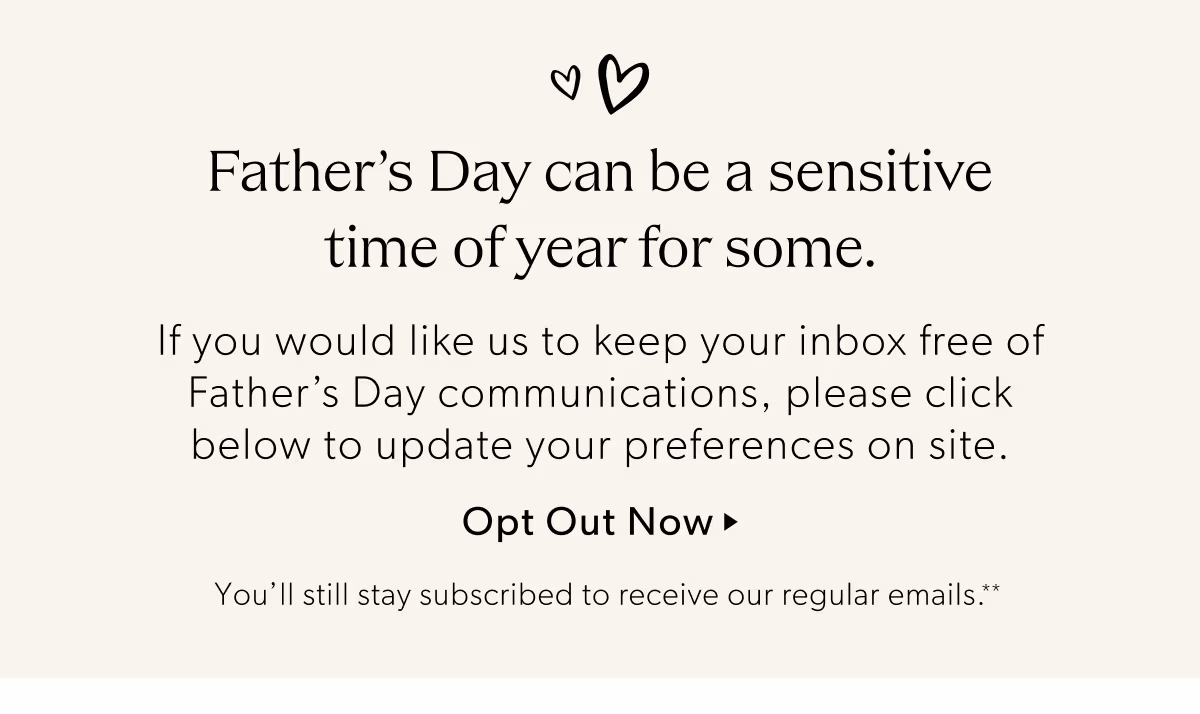 Father’s Day can be a sensitive time of year for some.

If you would like us to keep your inbox free of Father’s Day communications, please click below to update your preferences on site.

Opt Out Now ▸

You’ll still stay subscribed to receive our regular emails.**